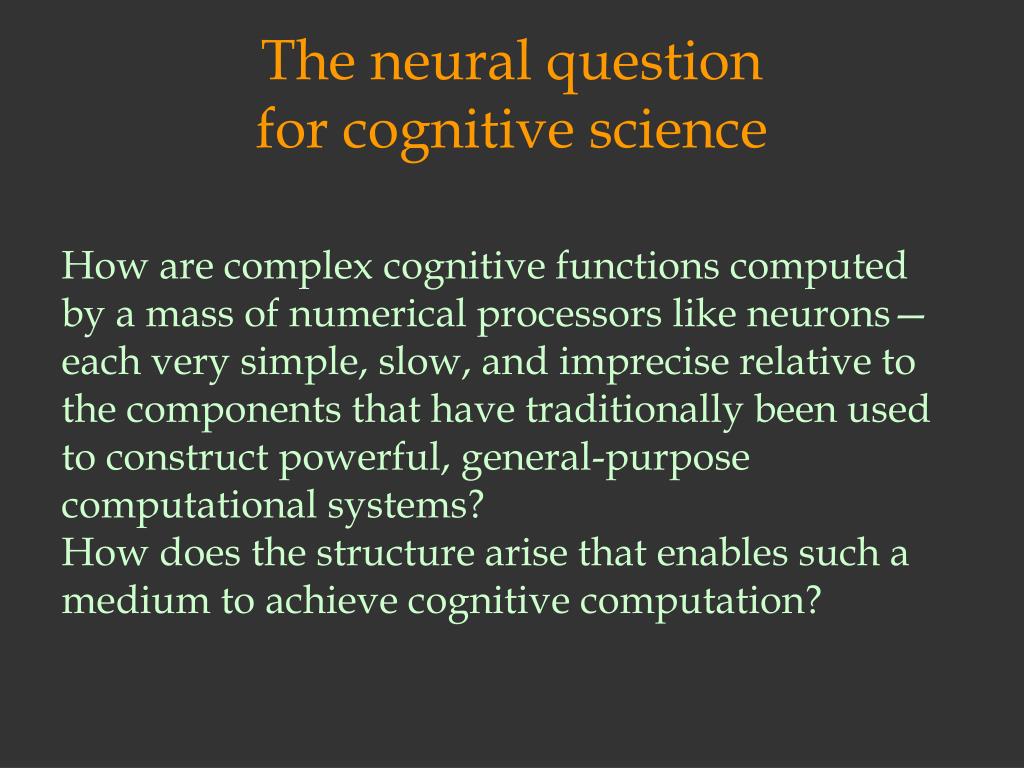 The neural question for cognitive science

How are complex cognitive functions computed by a mass of numerical processors like neurons— each very simple, slow, and imprecise relative to the components that have traditionally been used to construct powerful, general-purpose computational systems?
How does the structure arise that enables such a medium to achieve cognitive computation?